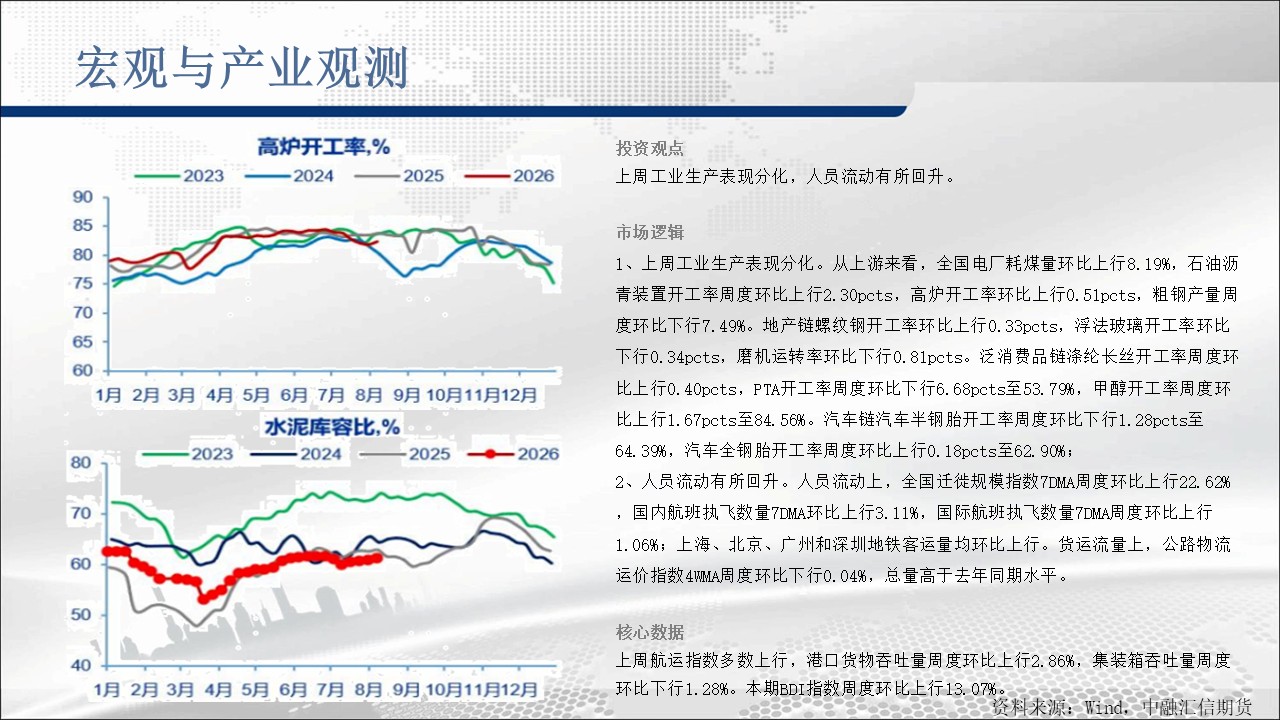 宏观与产业观测

高炉开工率,%

2023 2024 2025 2026

90
85
80
75
70
65
60

1月 2月 3月 4月 5月 6月 7月 8月 9月 10月 11月 12月

水泥库容比,%

2023 2024 2025 2026

80
70
60
50

1月 2月 3月 4月 5月 6月 7月 8月 9月 10月 11月 12月

投资观点

上周工业生产表现分化，人员流动有所回升。

市场逻辑

1、上周工业生产表现分化。从上游来看，全国电厂耗煤量环比上行8.19%，石油沥青装置开工率周度环比上行2.30pcts，高炉开工率环比上行0.51pcts，粗钢产量周度环比下行7.49%。地产链螺纹钢开工率环比上行0.33pcts，浮法玻璃开工率环比下行0.34pcts，磨机运转率环比下行0.81pcts。泛消费品链涤纶长丝开工率周度环比上行0.40pcts，PTA开工率周度环比下行6.68pcts至53.79%，甲醇开工率周度环比上行1.67pcts至84.56%。汽车链汽车半钢胎开工率周度环比下行1.28pcts至64.39%，汽车全钢胎开工率周度环比上行0.18pcts至62.90%；

2、人员流动有所回升。人员流动上，全国迁徙规模指数7DMA周度环比上行22.62%，国内航班执飞数量7DMA环比上行3.11%，国际航班执飞数量7DMA周度环比上行1.06%；上海、北京、广州和深圳地铁客运量均环比上行。货运流量上，公路物流运价指数4WMA周度环比下行0.04%，总量高于去年同期水平。

核心数据

上周航运指数多数上行，港口货物吞吐量周度环比上行2.86%，集装箱吞吐量周度环比下行1.28%。本期BDI指数周度环比上行13.07%。

资料来源：Wind，中融汇信期货